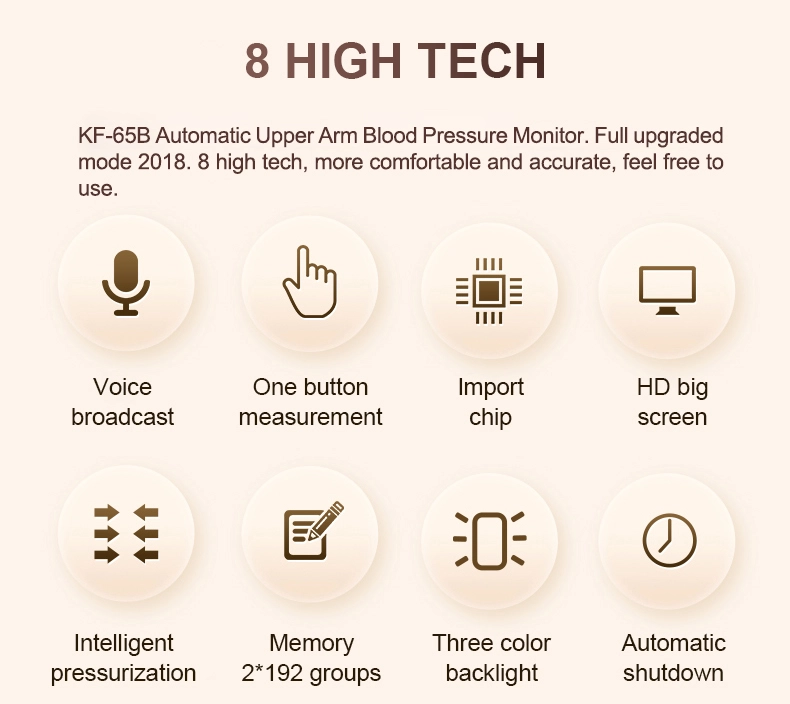 8 HIGH TECH

KF-65B Automatic Upper Arm Blood Pressure Monitor. Full upgraded mode 2018. 8 high tech, more comfortable and accurate, feel free to use.

Voice broadcast

One button measurement

Import chip

HD big screen

Intelligent pressurization

Memory 2*192 groups

Three color backlight

Automatic shutdown